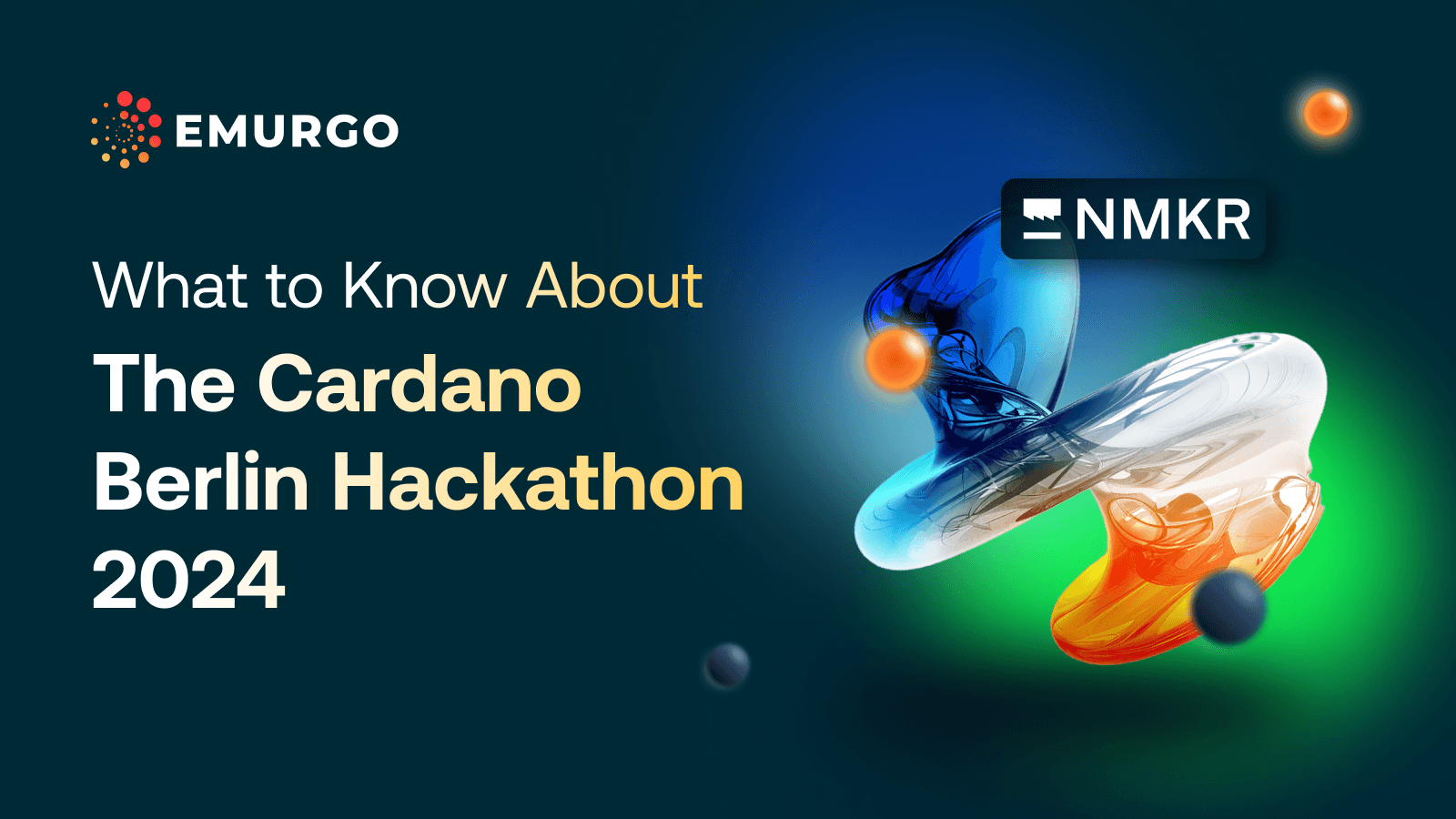 EMURGO

NMKR

What to Know About

The Cardano Berlin Hackathon 2024